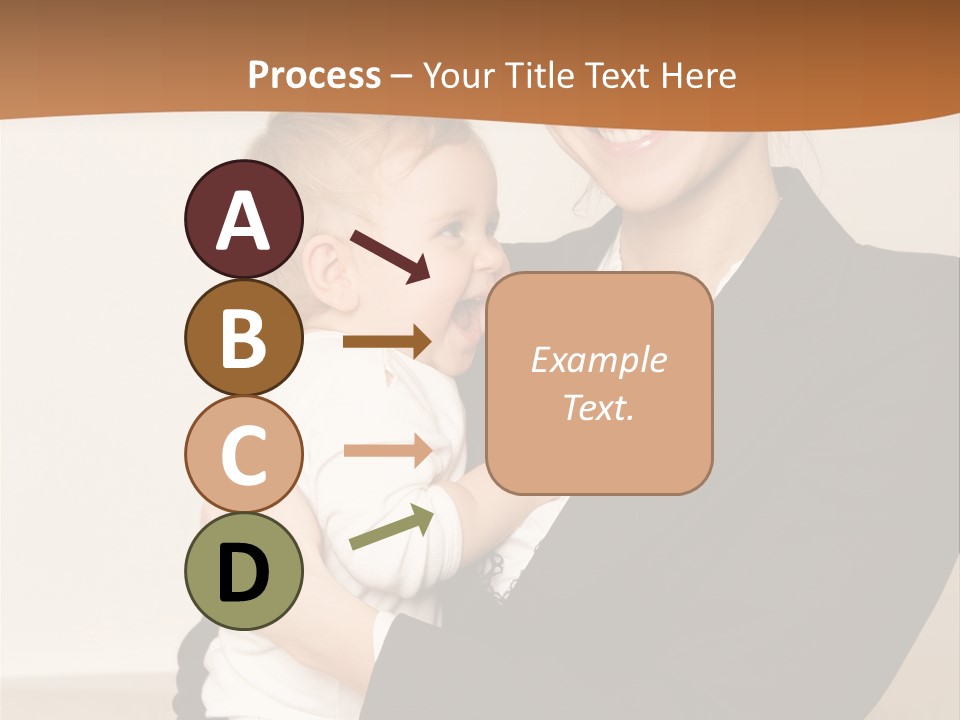 Process – Your Title Text Here

A

B

C

D

Example Text.